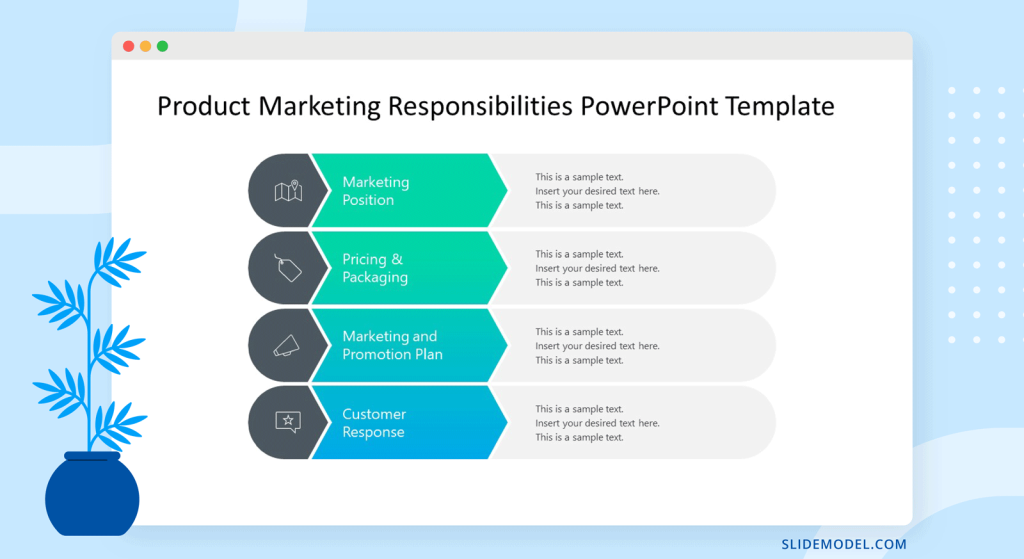 Product Marketing Responsibilities PowerPoint Template

Marketing Position

This is a sample text. Insert your desired text here. This is a sample text.

Pricing & Packaging

This is a sample text. Insert your desired text here. This is a sample text.

Marketing and Promotion Plan

This is a sample text. Insert your desired text here. This is a sample text.

Customer Response

This is a sample text. Insert your desired text here. This is a sample text.

SLIDEMODEL.COM